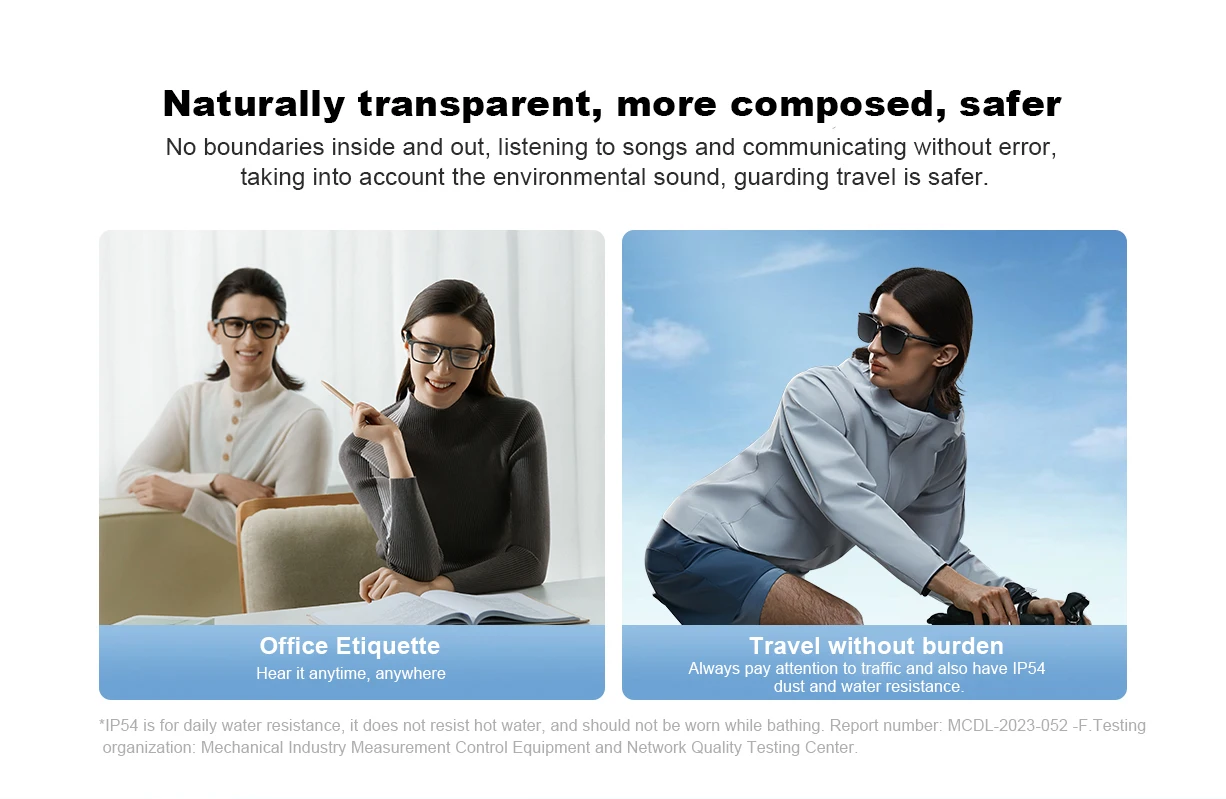 Naturally transparent, more composed, safer

No boundaries inside and out, listening to songs and communicating without error, taking into account the environmental sound, guarding travel is safer.

Office Etiquette
Hear it anytime, anywhere

Travel without burden
Always pay attention to traffic and also have IP54 dust and water resistance.

*IP54 is for daily water resistance, it does not resist hot water, and should not be worn while bathing. Report number: MCDL-2023-052 -F.Testing organization: Mechanical Industry Measurement Control Equipment and Network Quality Testing Center.